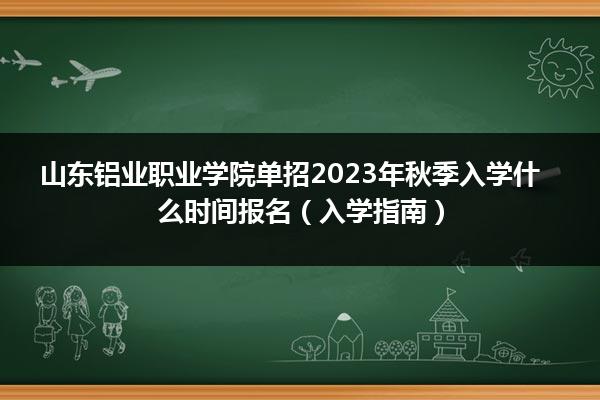 山东铝业职业学院单招2023年秋季入学什么时间报名（入学指南）